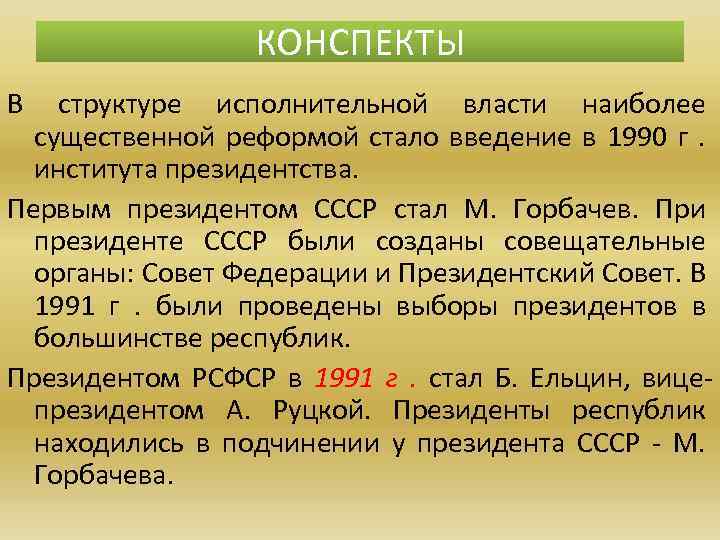 КОНСПЕКТЫ

В структуре исполнительной власти наиболее существенной реформой стало введение в 1990 г . института президентства.

Первым президентом СССР стал М. Горбачев. При президенте СССР были созданы совещательные органы: Совет Федерации и Президентский Совет. В 1991 г . были проведены выборы президентов в большинстве республик.

Президентом РСФСР в 1991 г . стал Б. Ельцин, вице-президентом А. Руцкой. Президенты республик находились в подчинении у президента СССР - М. Горбачева.